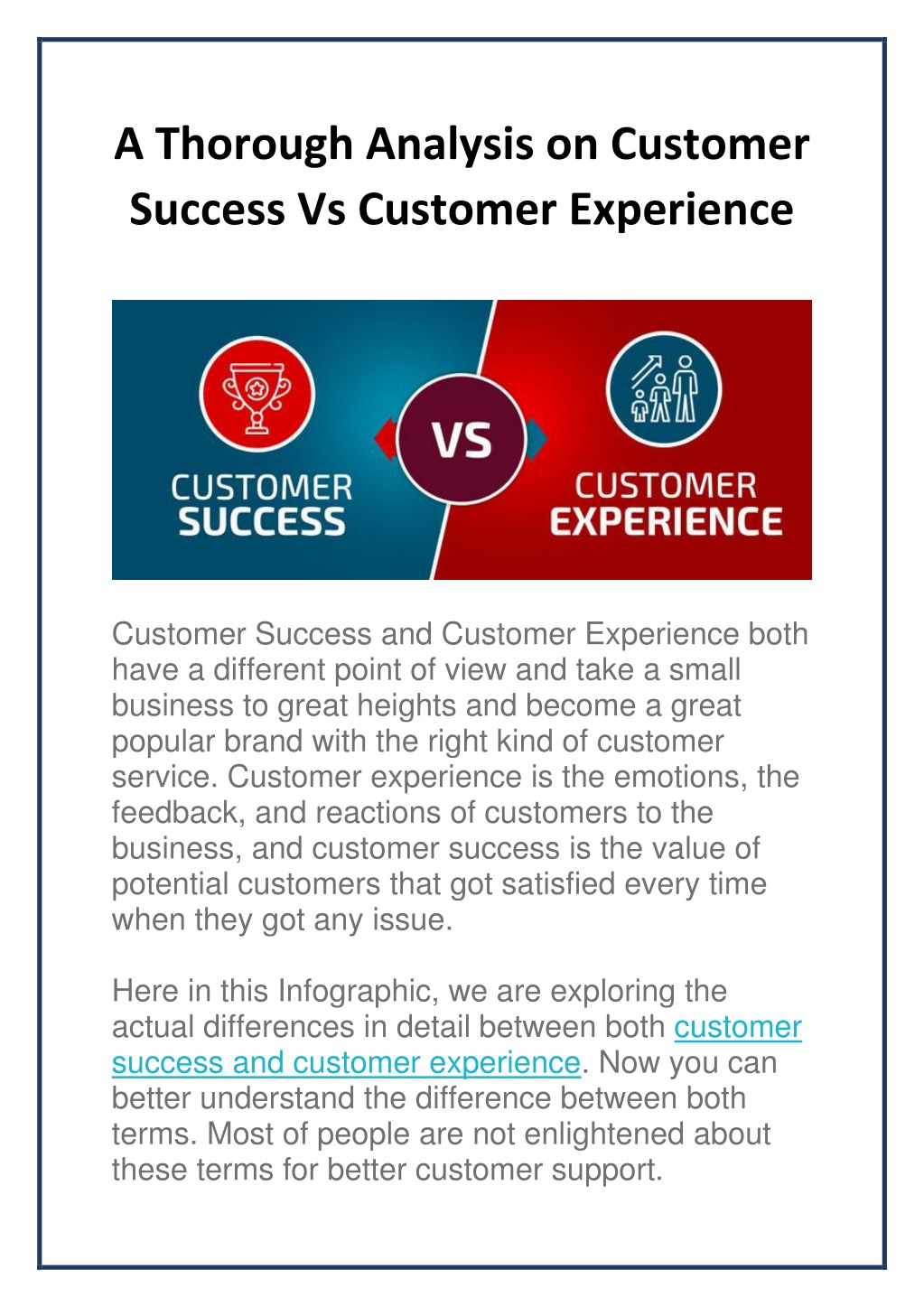 A Thorough Analysis on Customer Success Vs Customer Experience

CUSTOMER SUCCESS

VS

CUSTOMER EXPERIENCE

Customer Success and Customer Experience both have a different point of view and take a small business to great heights and become a great popular brand with the right kind of customer service. Customer experience is the emotions, the feedback, and reactions of customers to the business, and customer success is the value of potential customers that got satisfied every time when they got any issue.

Here in this Infographic, we are exploring the actual differences in detail between both customer success and customer experience. Now you can better understand the difference between both terms. Most of people are not enlightened about these terms for better customer support.